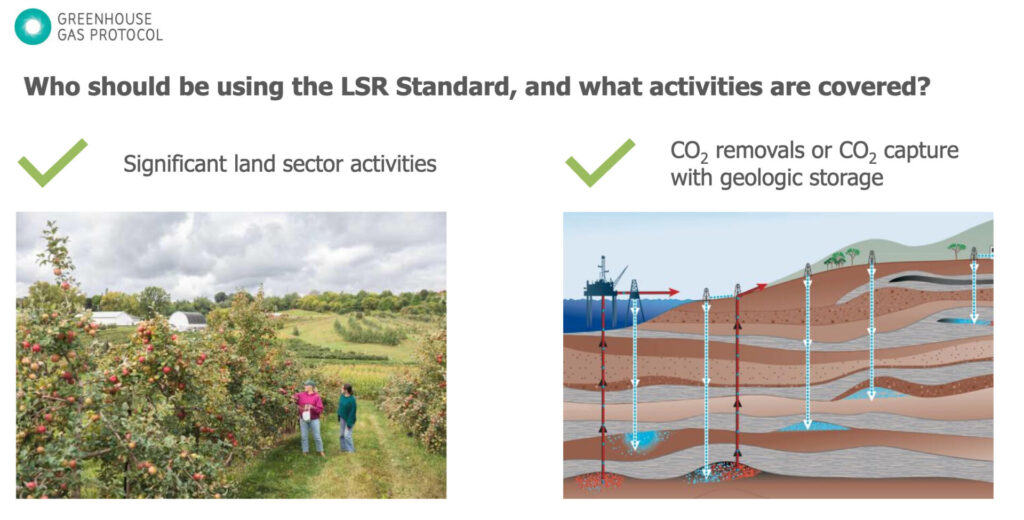 GREENHOUSE GAS PROTOCOL

Who should be using the LSR Standard, and what activities are covered?

Significant land sector activities

$CO_2$ removals or $CO_2$ capture with geologic storage